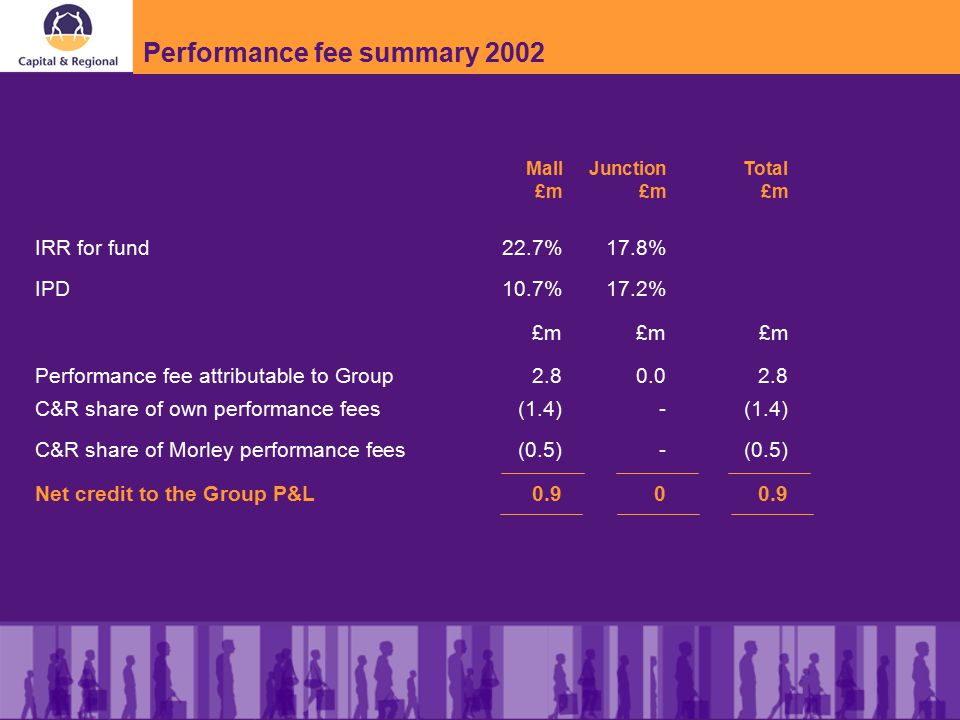 Capital & Regional

Performance fee summary 2002

| | Mall £m | Junction £m | Total £m |
|---|---|---|---|
| IRR for fund | 22.7% | 17.8% | |
| IPD | 10.7% | 17.2% | |
| | £m | £m | £m |
| Performance fee attributable to Group | 2.8 | 0.0 | 2.8 |
| C&R share of own performance fees | (1.4) | - | (1.4) |
| C&R share of Morley performance fees | (0.5) | - | (0.5) |
| Net credit to the Group P&L | 0.9 | 0 | 0.9 |